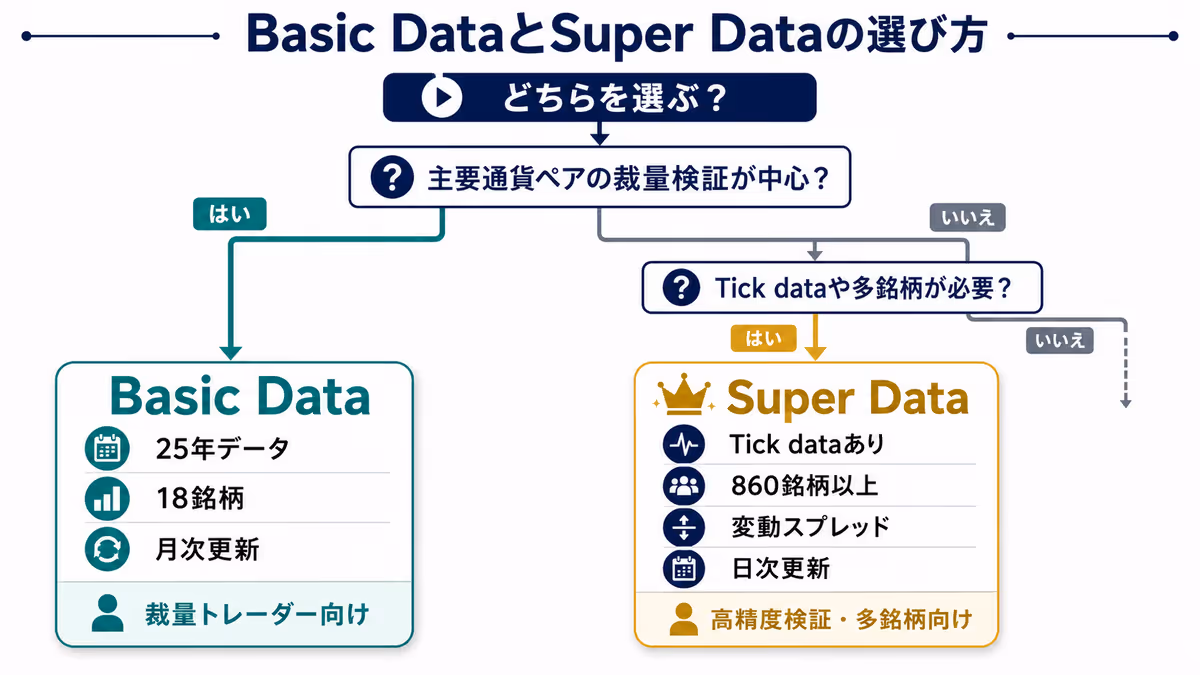 Basic DataとSuper Dataの選び方

どちらを選ぶ？

主要通貨ペアの裁量検証が中心？

はい

いいえ

Tick dataや多銘柄が必要？

はい

いいえ

Basic Data

25年データ

18銘柄

月次更新

裁量トレーダー向け

Super Data

Tick dataあり

860銘柄以上

変動スプレッド

日次更新

高精度検証・多銘柄向け